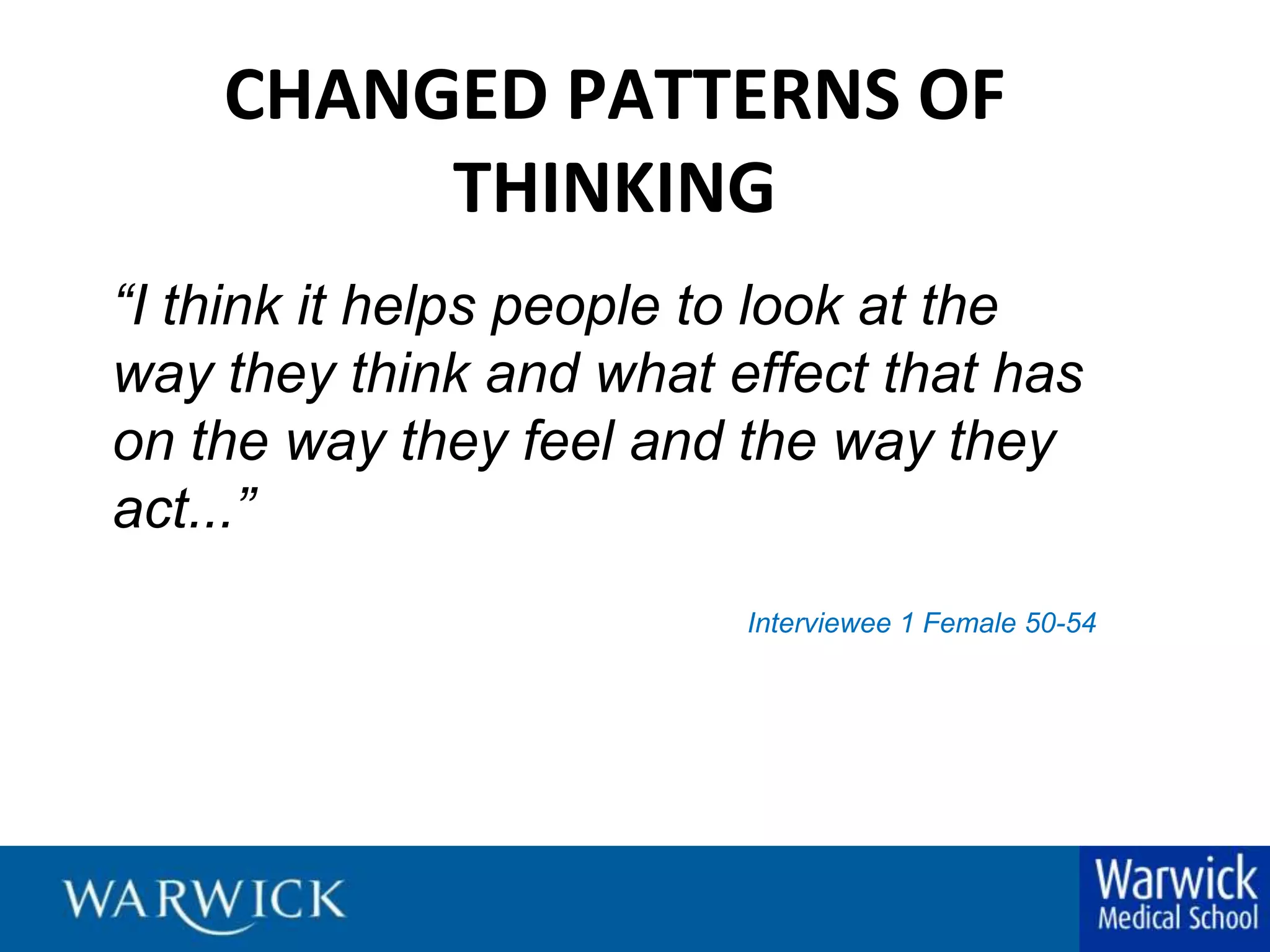 CHANGED PATTERNS OF THINKING

“I think it helps people to look at the way they think and what effect that has on the way they feel and the way they act...”

Interviewee 1 Female 50-54

WARWICK

Warwick
Medical School